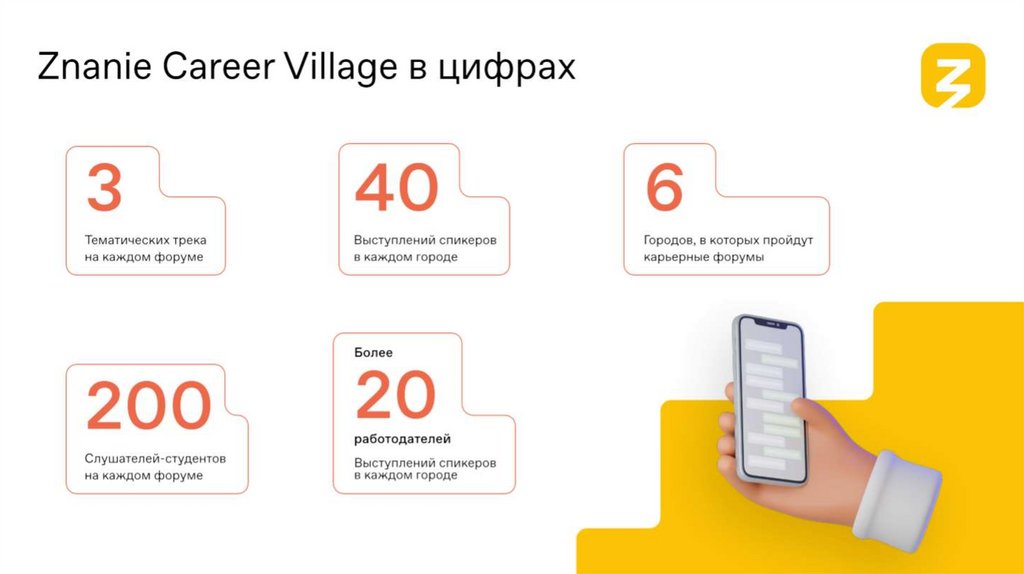 Znanie Career Village в цифрах

3

Тематических трека на каждом форуме

40

Выступлений спикеров в каждом городе

6

Городов, в которых пройдут карьерные форумы

200

Слушателей-студентов на каждом форуме

Более

20

работодателей

Выступлений спикеров в каждом городе